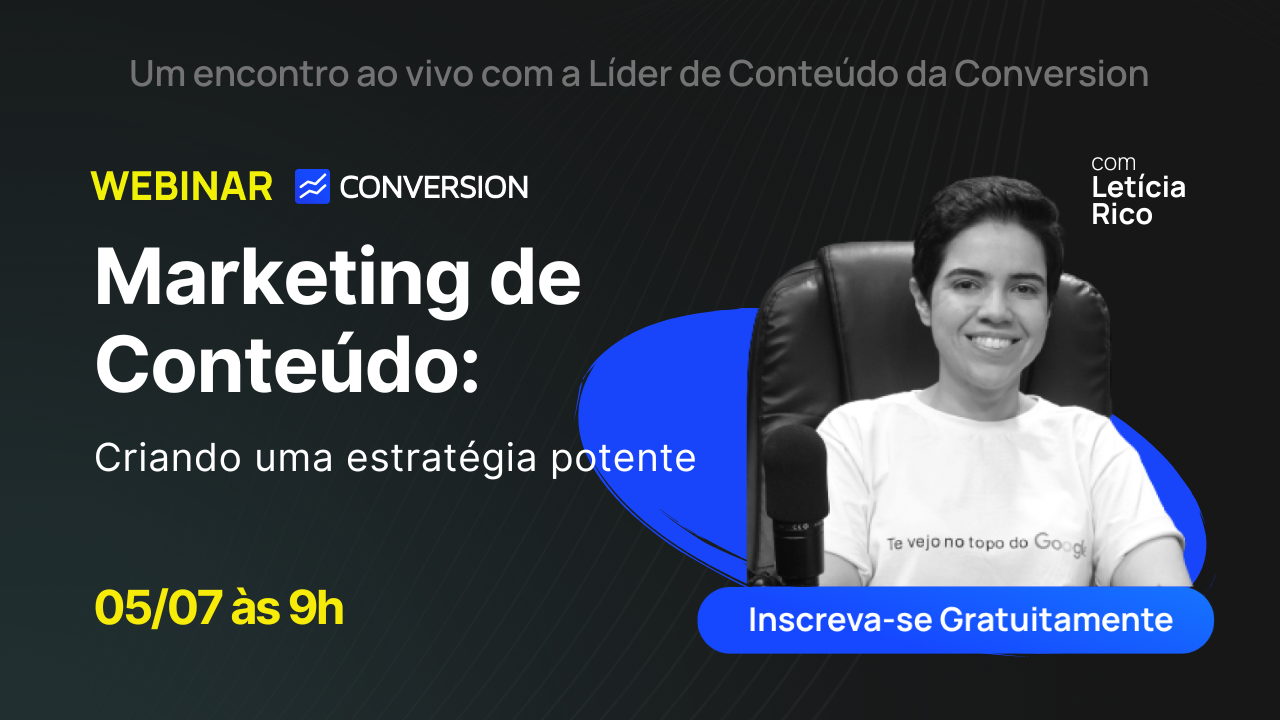 Um encontro ao vivo com a Líder de Conteúdo da Conversion

WEBINAR CONVERSION

Marketing de Conteúdo:

Criando uma estratégia potente

05/07 às 9h

com Letícia Rico

Te vejo no topo do Google

Inscreva-se Gratuitamente